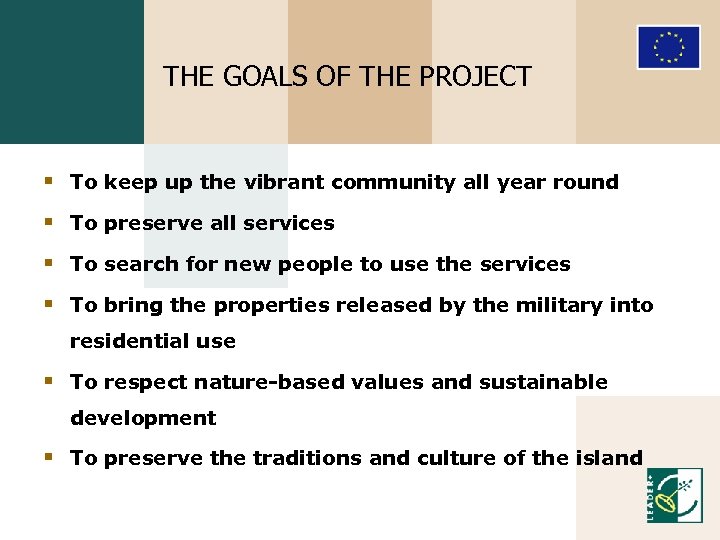 THE GOALS OF THE PROJECT

- To keep up the vibrant community all year round
- To preserve all services
- To search for new people to use the services
- To bring the properties released by the military into residential use
- To respect nature-based values and sustainable development
- To preserve the traditions and culture of the island

LEADER+